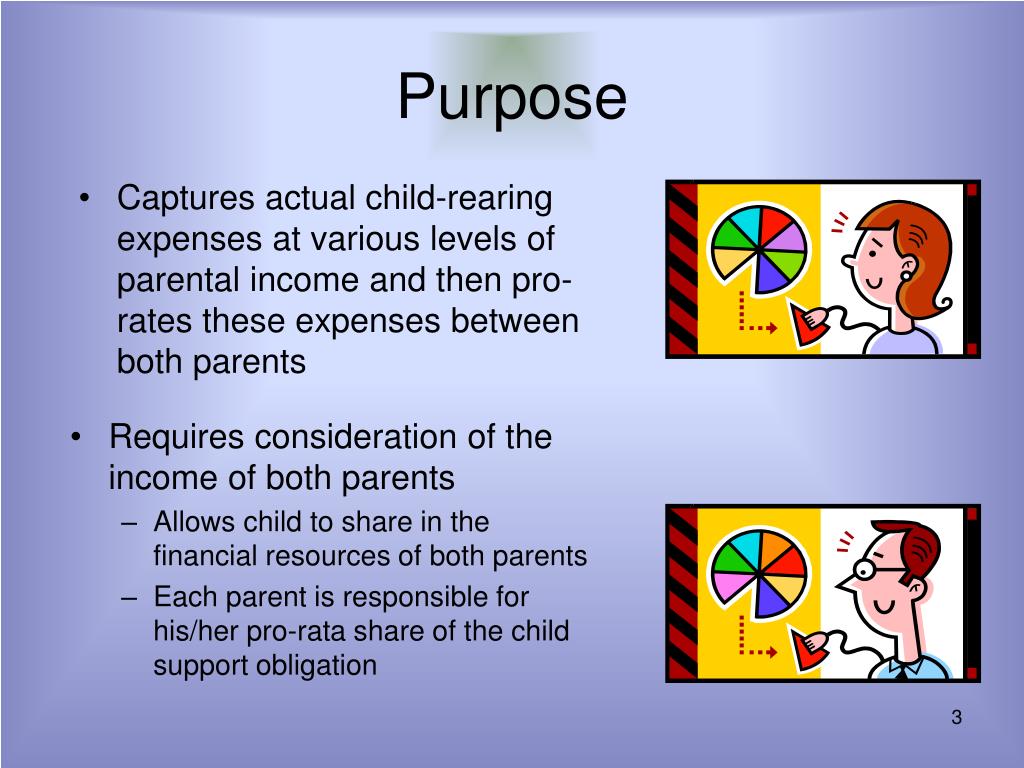 Purpose

• Captures actual child-rearing expenses at various levels of parental income and then pro-rates these expenses between both parents

• Requires consideration of the income of both parents
– Allows child to share in the financial resources of both parents
– Each parent is responsible for his/her pro-rata share of the child support obligation

3